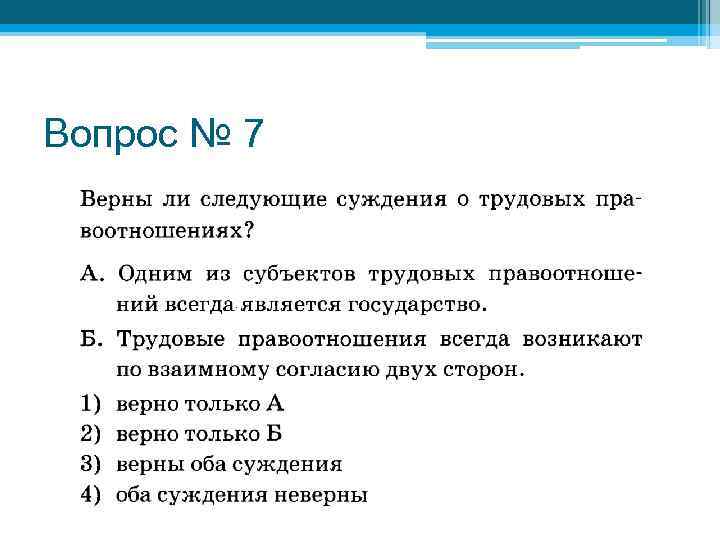 Вопрос № 7

Верны ли следующие суждения о трудовых правоотношениях?

А. Одним из субъектов трудовых правоотношений всегда является государство.

Б. Трудовые правоотношения всегда возникают по взаимному согласию двух сторон.

1) верно только А
2) верно только Б
3) верны оба суждения
4) оба суждения неверны